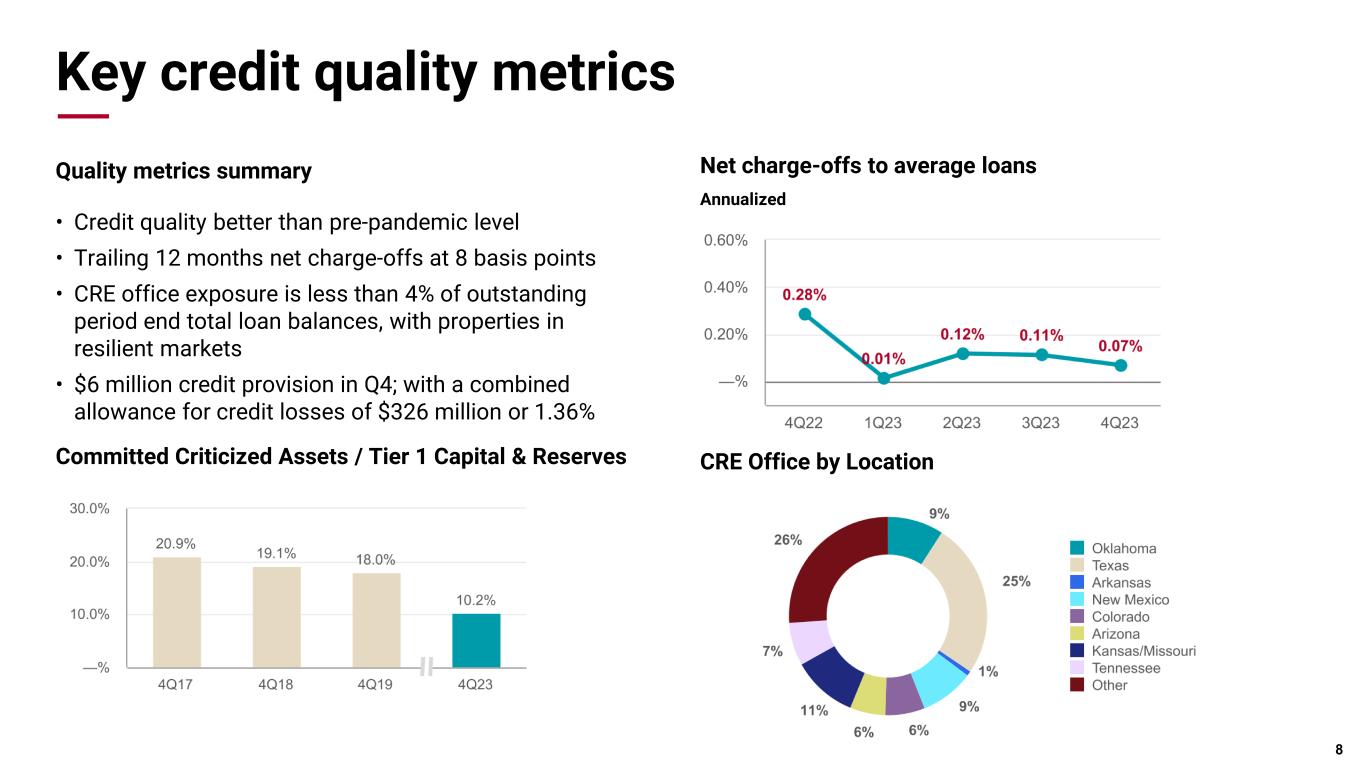 Key credit quality metrics

Quality metrics summary

• Credit quality better than pre-pandemic level
• Trailing 12 months net charge-offs at 8 basis points
• CRE office exposure is less than 4% of outstanding period end total loan balances, with properties in resilient markets
• $6 million credit provision in Q4; with a combined allowance for credit losses of $326 million or 1.36%

Committed Criticized Assets / Tier 1 Capital & Reserves

30.0%
20.0%
10.0%
—%

20.9%
19.1%
18.0%
10.2%

4Q17
4Q18
4Q19
4Q23

Net charge-offs to average loans

Annualized

0.60%
0.40%
0.20%
—%

0.28%
0.01%
0.12%
0.11%
0.07%

4Q22
1Q23
2Q23
3Q23
4Q23

CRE Office by Location

9%
25%
1%
9%
6%
6%
11%
7%
26%

Oklahoma
Texas
Arkansas
New Mexico
Colorado
Arizona
Kansas/Missouri
Tennessee
Other

8